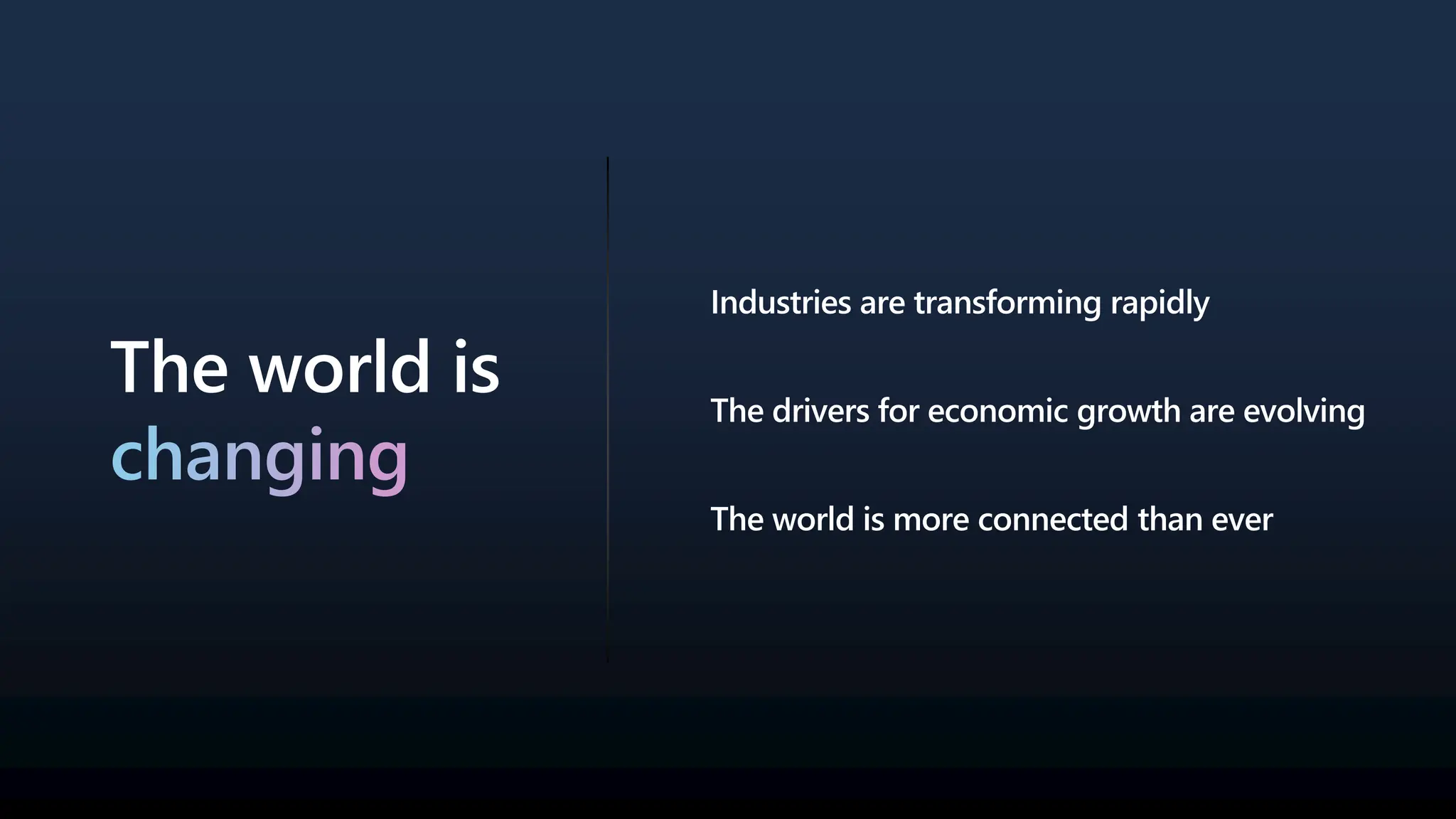 The world is changing

Industries are transforming rapidly

The drivers for economic growth are evolving

The world is more connected than ever